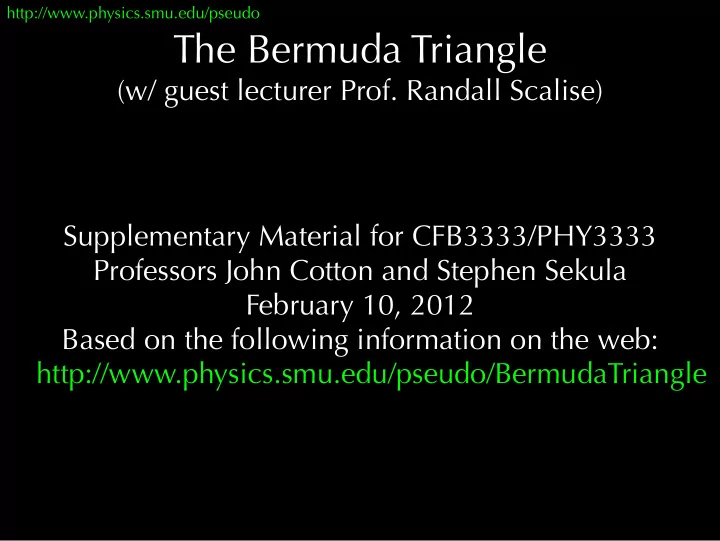 http://www.physics.smu.edu/pseudo

The Bermuda Triangle
(w/ guest lecturer Prof. Randall Scalise)

Supplementary Material for CFB3333/PHY3333
Professors John Cotton and Stephen Sekula
February 10, 2012
Based on the following information on the web:
http://www.physics.smu.edu/pseudo/BermudaTriangle